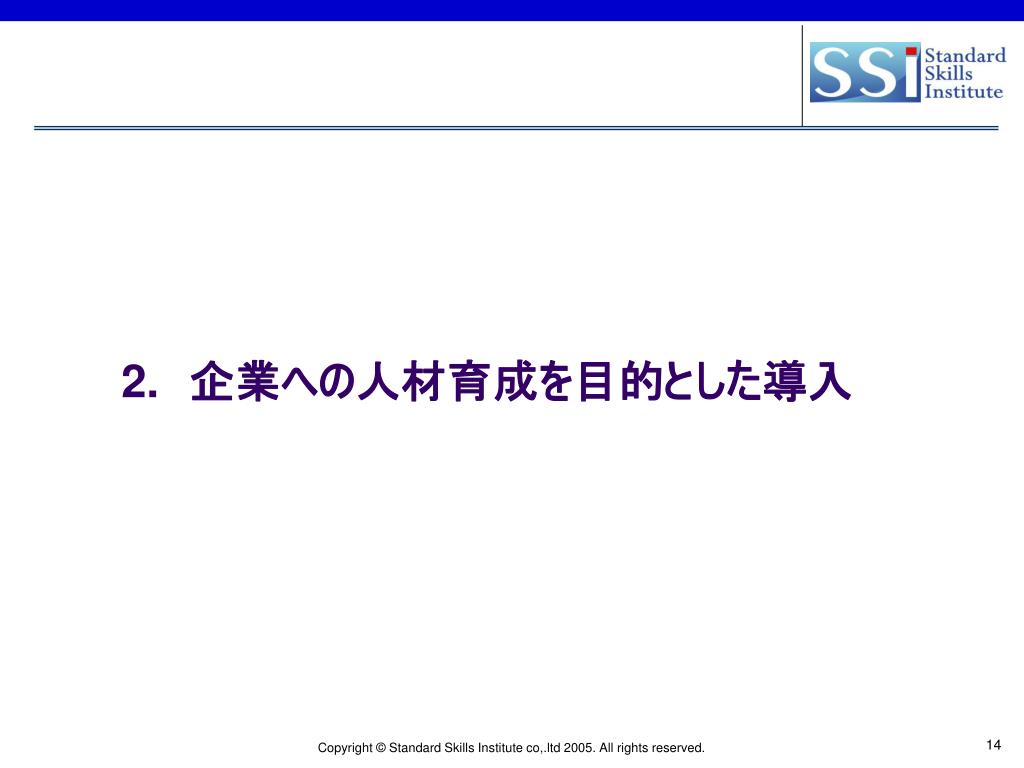 SSi Standard Skills Institute

2. 企業への人材育成を目的とした導入

Copyright © Standard Skills Institute co,.ltd 2005. All rights reserved.

14